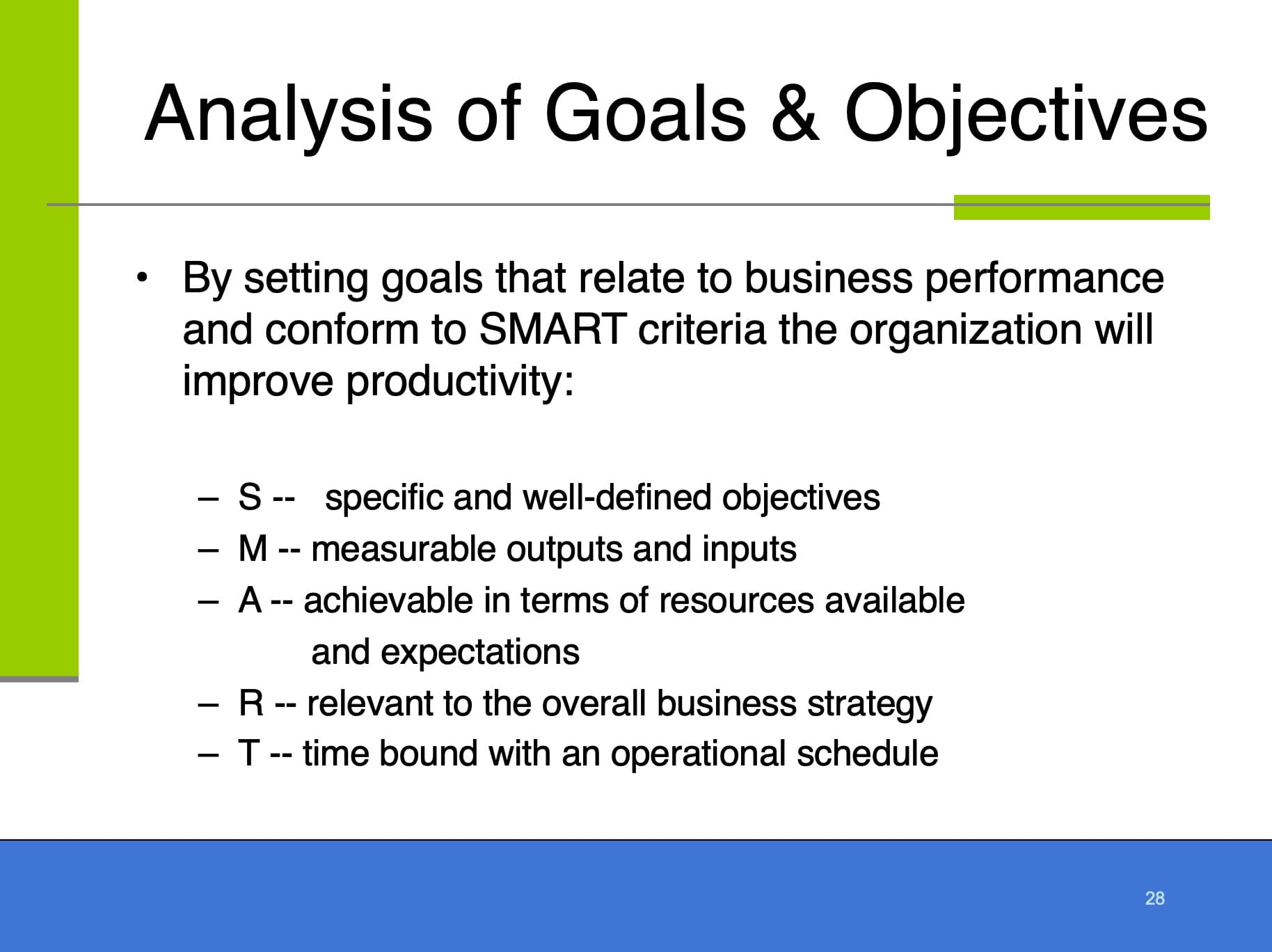 Analysis of Goals & Objectives

• By setting goals that relate to business performance and conform to SMART criteria the organization will improve productivity:

– S -- specific and well-defined objectives
– M -- measurable outputs and inputs
– A -- achievable in terms of resources available and expectations
– R -- relevant to the overall business strategy
– T -- time bound with an operational schedule

28